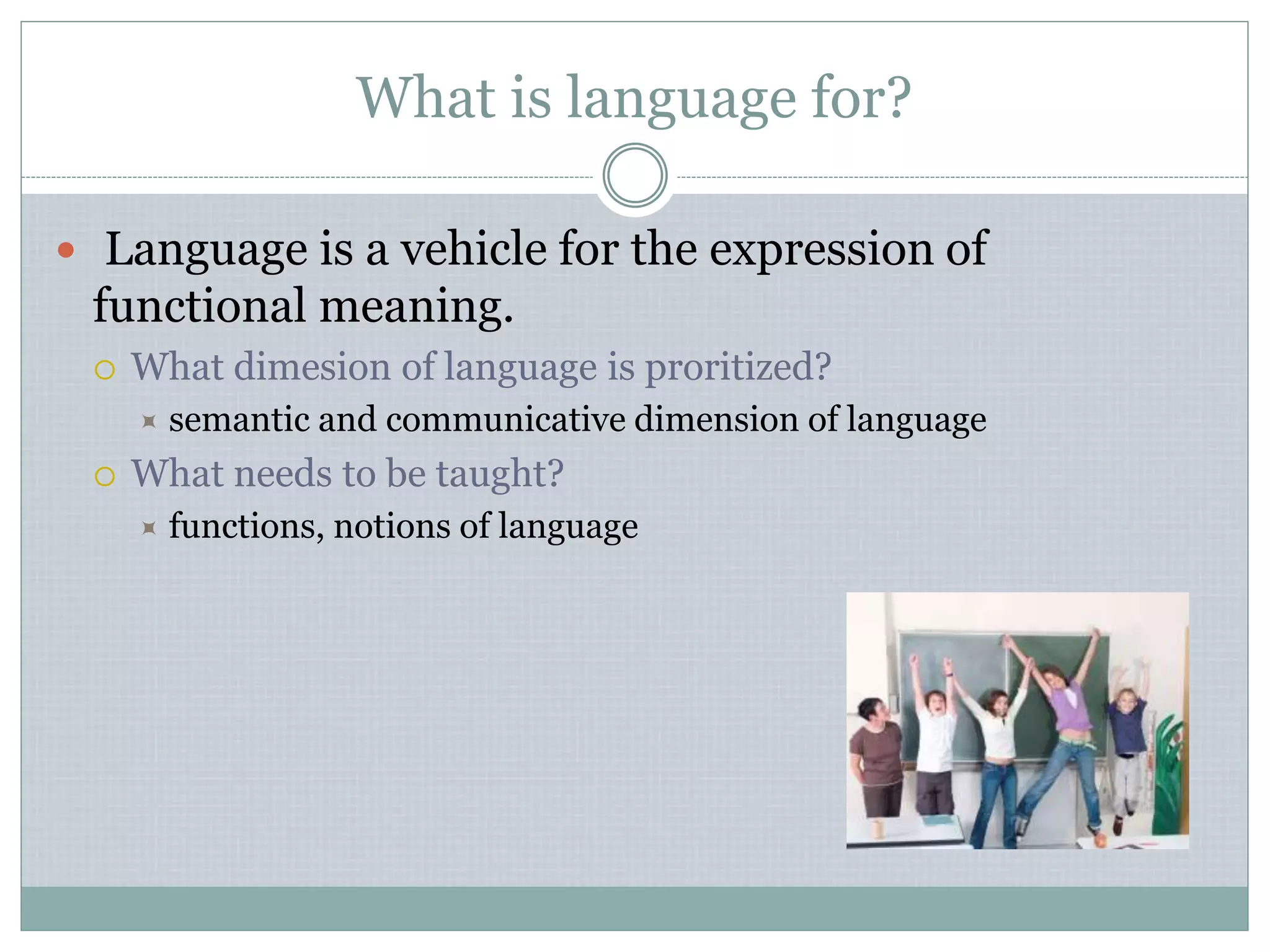 What is language for?

Language is a vehicle for the expression of functional meaning.

What dimesion of language is proritized?

semantic and communicative dimension of language

What needs to be taught?

functions, notions of language